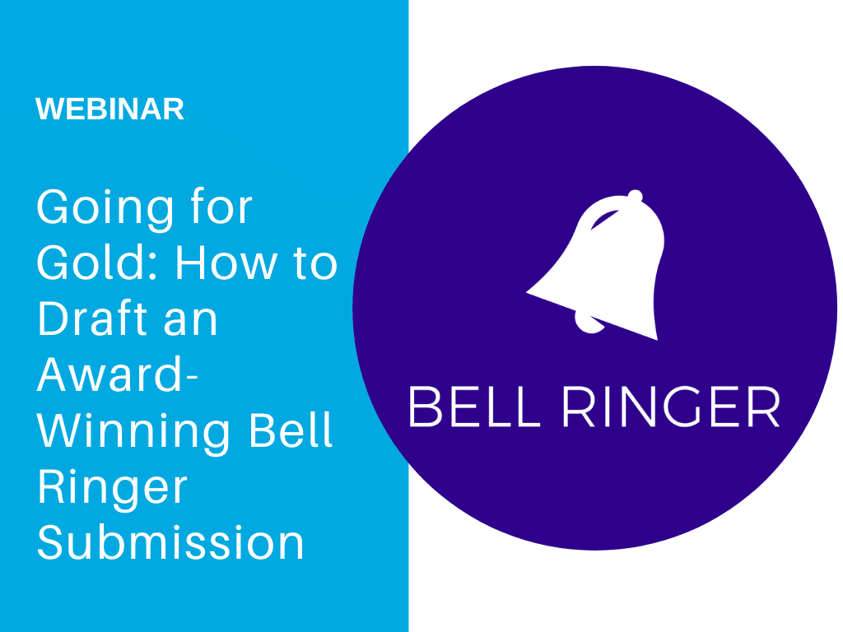 WEBINAR

Going for Gold: How to Draft an Award-Winning Bell Ringer Submission

BELL RINGER